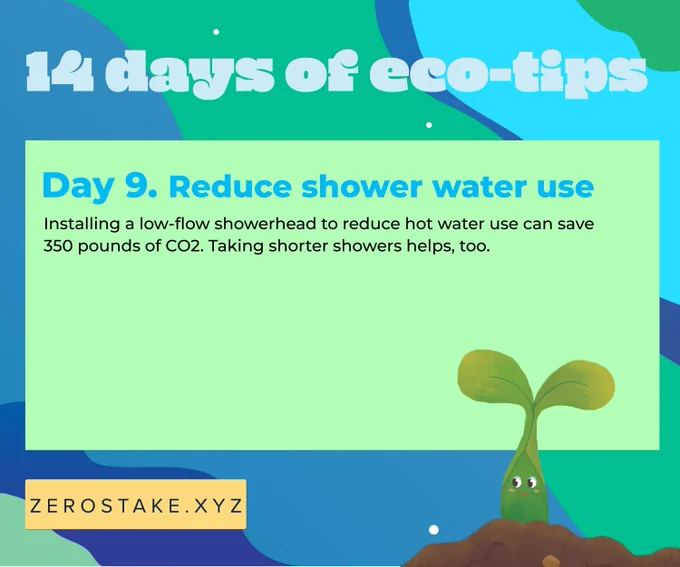 14 days of eco-tips

Day 9. Reduce shower water use

Installing a low-flow showerhead to reduce hot water use can save 350 pounds of CO2. Taking shorter showers helps, too.

ZEROSTAKE.XYZ